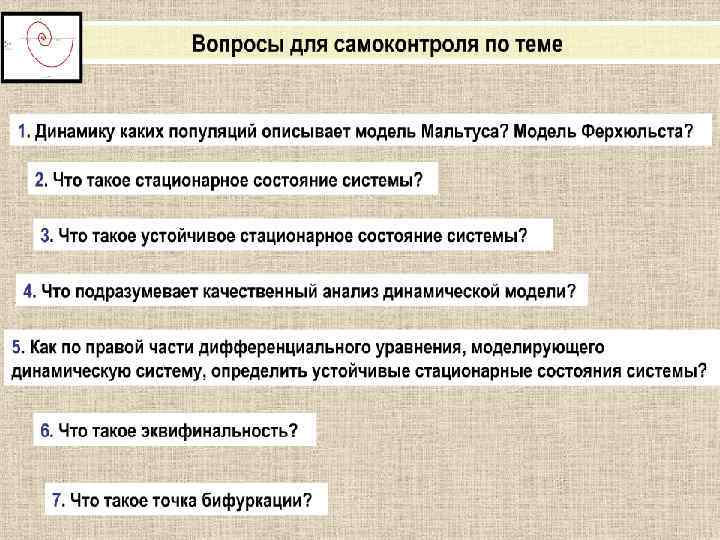 Вопросы для самоконтроля по теме

1. Динамику каких популяций описывает модель Мальтуса? Модель Ферхюльста?

2. Что такое стационарное состояние системы?

3. Что такое устойчивое стационарное состояние системы?

4. Что подразумевает качественный анализ динамической модели?

5. Как по правой части дифференциального уравнения, моделирующего динамическую систему, определить устойчивые стационарные состояния системы?

6. Что такое эквифинальность?

7. Что такое точка бифуркации?